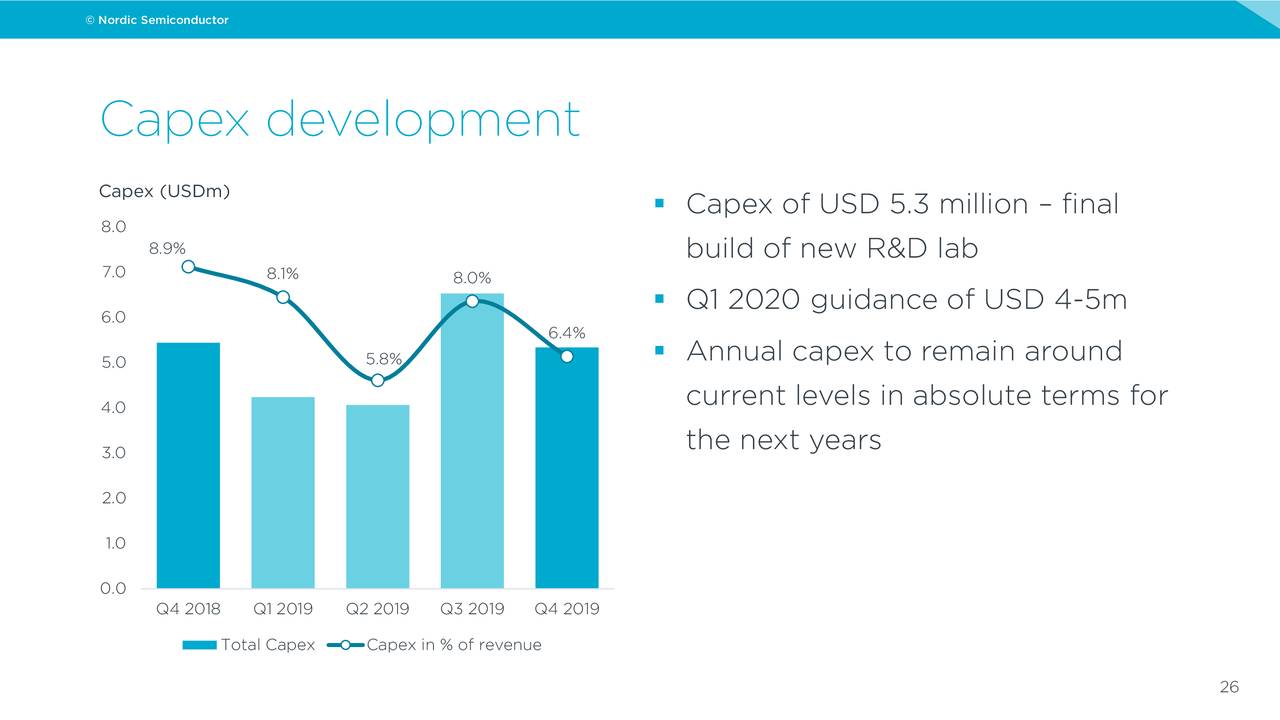 © Nordic Semiconductor

Capex development

Capex (USDm)

8.0
7.0
6.0
5.0
4.0
3.0
2.0
1.0
0.0

8.9%
8.1%
5.8%
8.0%
6.4%

Q4 2018 Q1 2019 Q2 2019 Q3 2019 Q4 2019

Total Capex
Capex in % of revenue

▪ Capex of USD 5.3 million – final build of new R&D lab

▪ Q1 2020 guidance of USD 4-5m

▪ Annual capex to remain around current levels in absolute terms for the next years

26